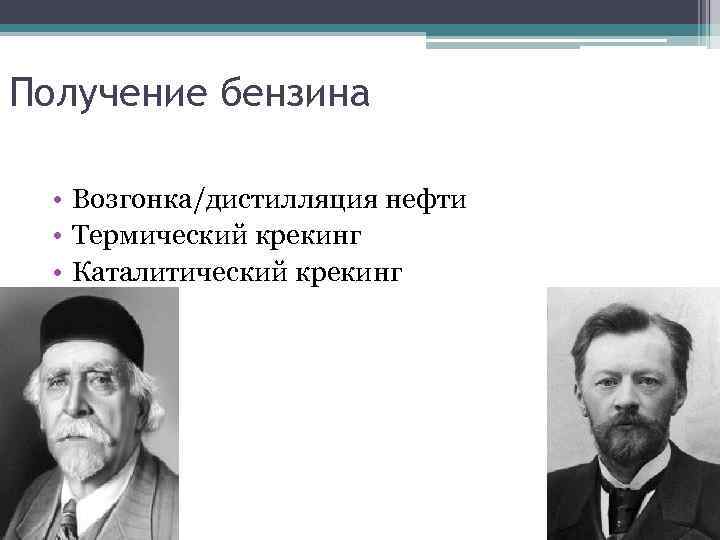 Получение бензина

• Возгонка/дистилляция нефти
• Термический крекинг
• Каталитический крекинг